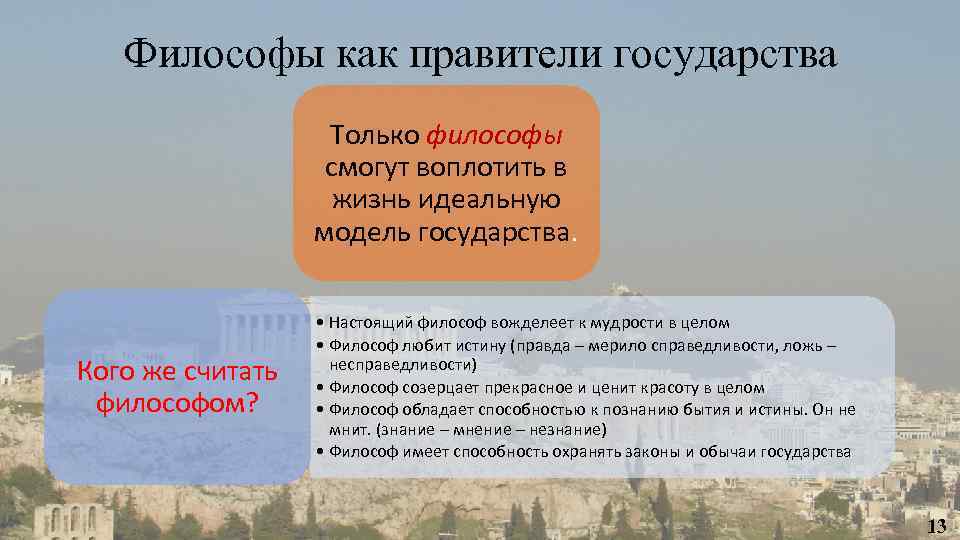 Философы как правители государства

Только философы смогут воплотить в жизнь идеальную модель государства.

Кого же считать философом?

• Настоящий философ вожделеет к мудрости в целом
• Философ любит истину (правда – мерило справедливости, ложь – несправедливости)
• Философ созерцает прекрасное и ценит красоту в целом
• Философ обладает способностью к познанию бытия и истины. Он не мнит. (знание – мнение – незнание)
• Философ имеет способность охранять законы и обычаи государства

13